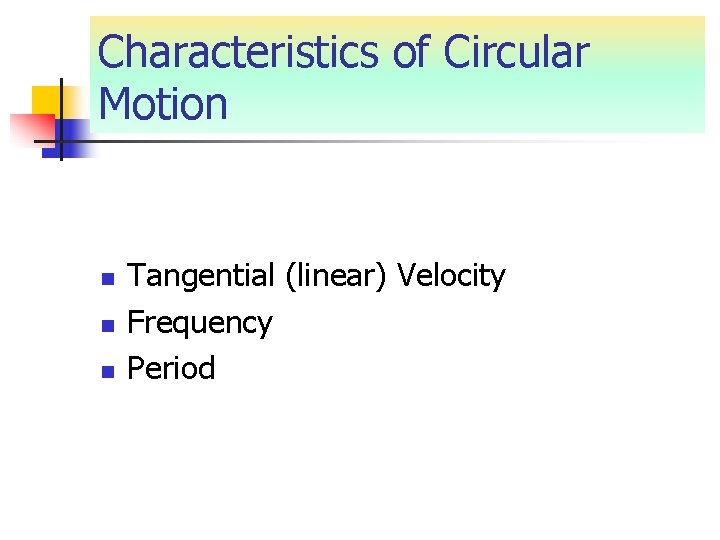 Characteristics of Circular Motion

- Tangential (linear) Velocity
- Frequency
- Period